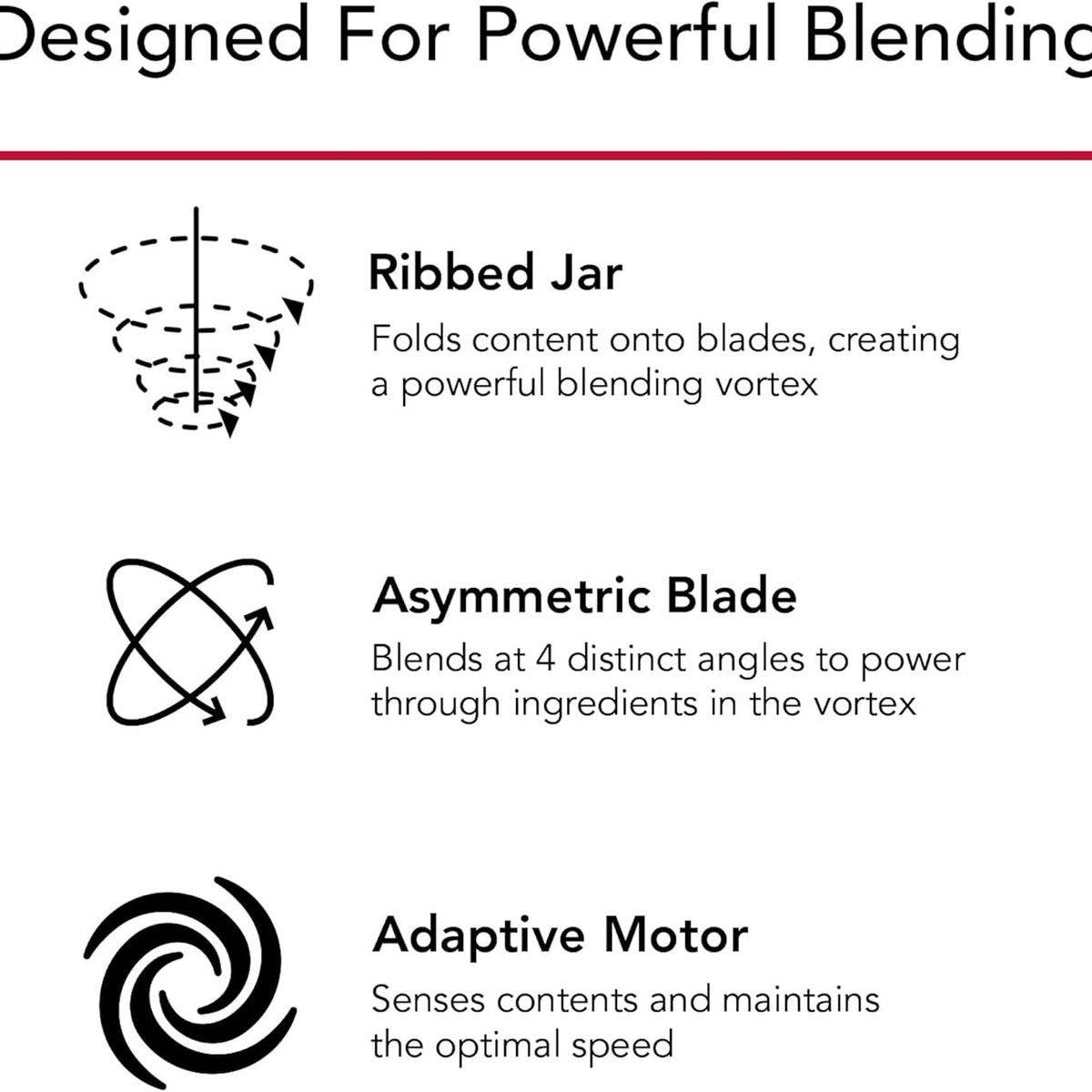 Designed For Powerful Blending

Ribbed Jar
Folds content onto blades, creating a powerful blending vortex

Asymmetric Blade
Blends at 4 distinct angles to power through ingredients in the vortex

Adaptive Motor
Senses contents and maintains the optimal speed